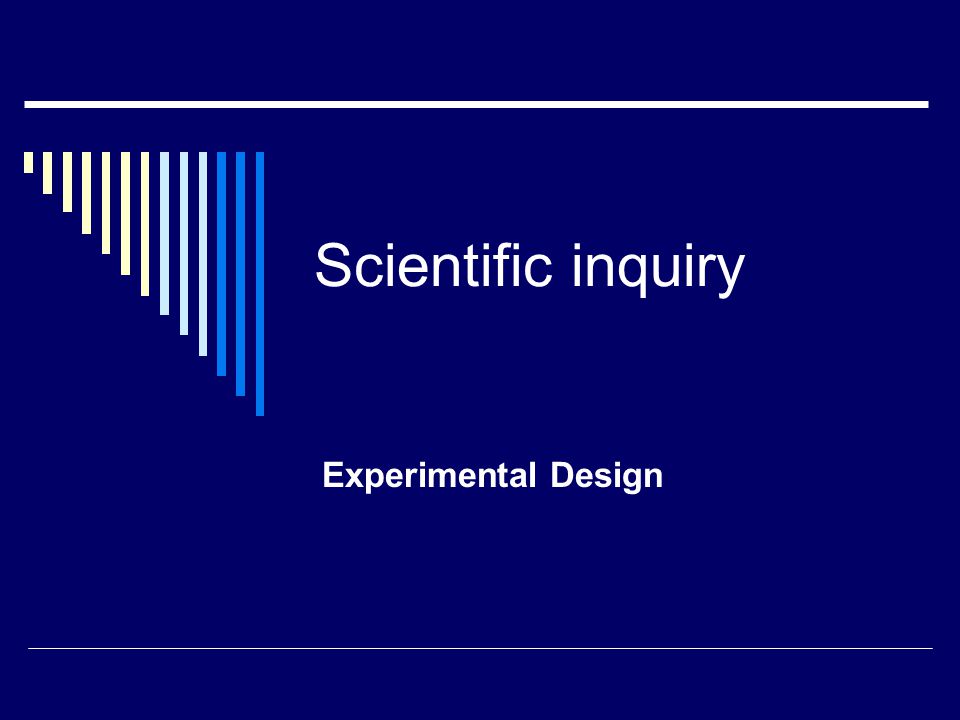 Scientific inquiry

Experimental Design